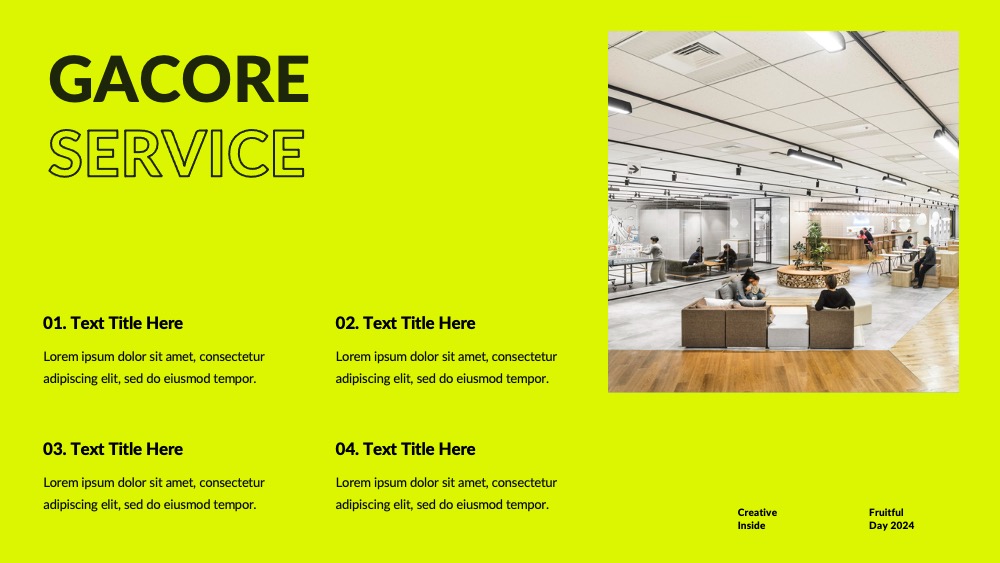 GACORE
SERVICE

01. Text Title Here

Lorem ipsum dolor sit amet, consectetur adipiscing elit, sed do eiusmod tempor.

02. Text Title Here

Lorem ipsum dolor sit amet, consectetur adipiscing elit, sed do eiusmod tempor.

03. Text Title Here

Lorem ipsum dolor sit amet, consectetur adipiscing elit, sed do eiusmod tempor.

04. Text Title Here

Lorem ipsum dolor sit amet, consectetur adipiscing elit, sed do eiusmod tempor.

Creative Inside

Fruitful Day 2024